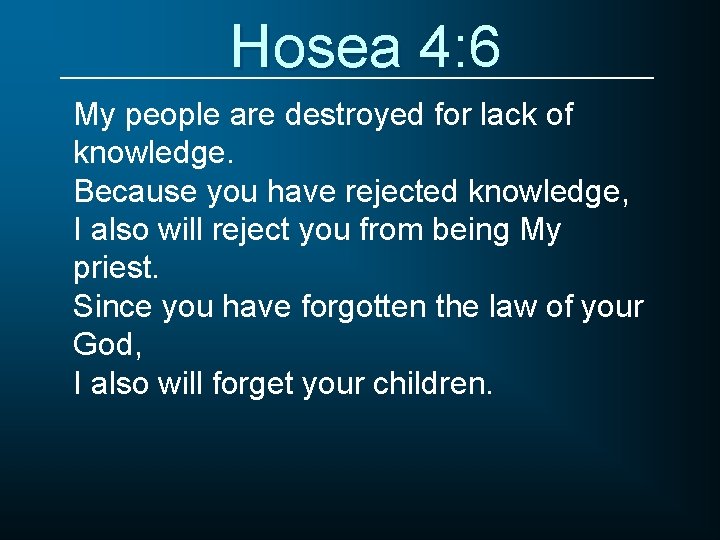 Hosea 4:6

My people are destroyed for lack of knowledge.
Because you have rejected knowledge,
I also will reject you from being My priest.
Since you have forgotten the law of your God,
I also will forget your children.